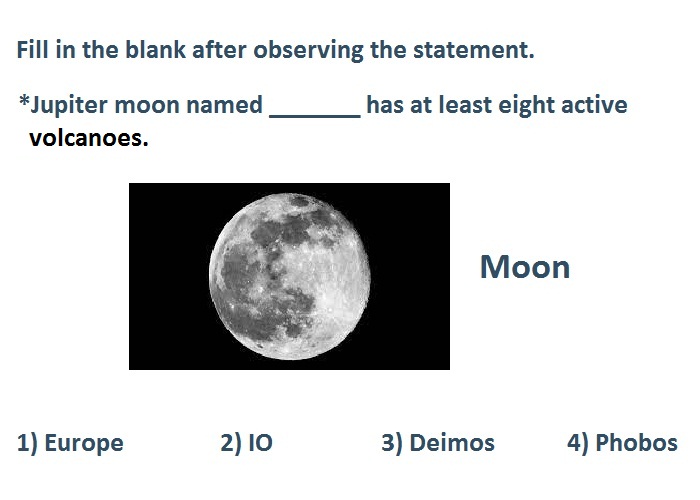 Fill in the blank after observing the statement.

*Jupiter moon named _______ has at least eight active volcanoes.

Moon

1) Europe 2) IO 3) Deimos 4) Phobos